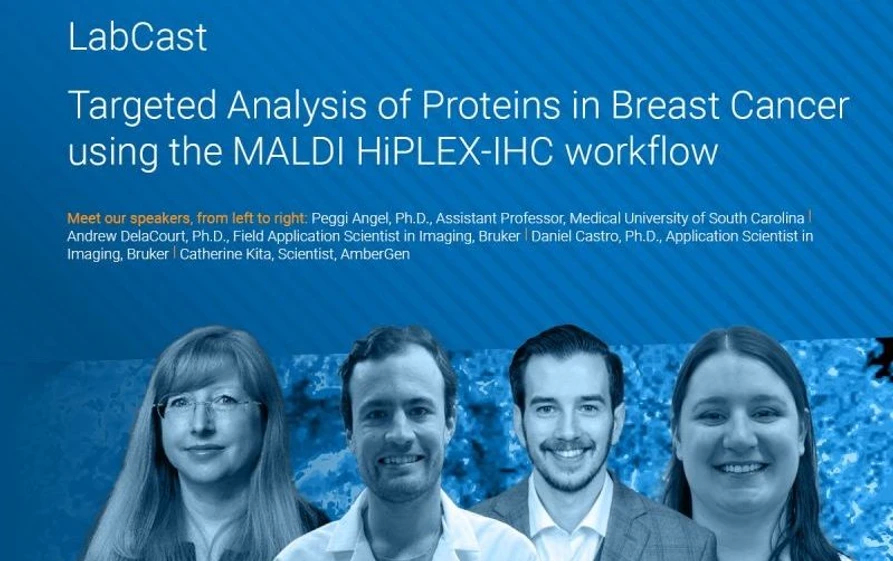 LabCast

Targeted Analysis of Proteins in Breast Cancer using the MALDI HiPLEX-IHC workflow

Meet our speakers, from left to right: Peggi Angel, Ph.D., Assistant Professor, Medical University of South Carolina | Andrew DelaCourt, Ph.D., Field Application Scientist in Imaging, Bruker | Daniel Castro, Ph.D., Application Scientist in Imaging, Bruker | Catherine Kita, Scientist, AmberGen